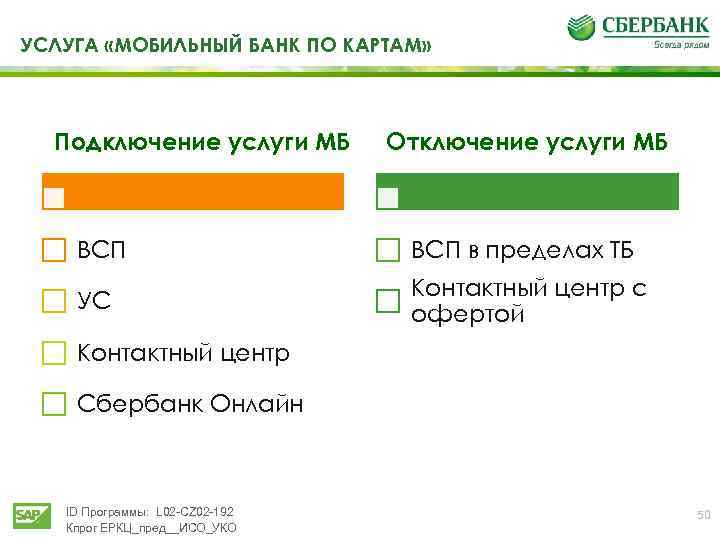 УСЛУГА «МОБИЛЬНЫЙ БАНК ПО КАРТАМ»

СБЕРБАНК
Всегда рядом

Подключение услуги МБ

ВСП

УС

Контактный центр

Сбербанк Онлайн

Отключение услуги МБ

ВСП в пределах ТБ

Контактный центр с офертой

SAP

ID Программы: L02-CZ02-192
Кпрог ЕРКЦ_пред__ИСО_УКО

50